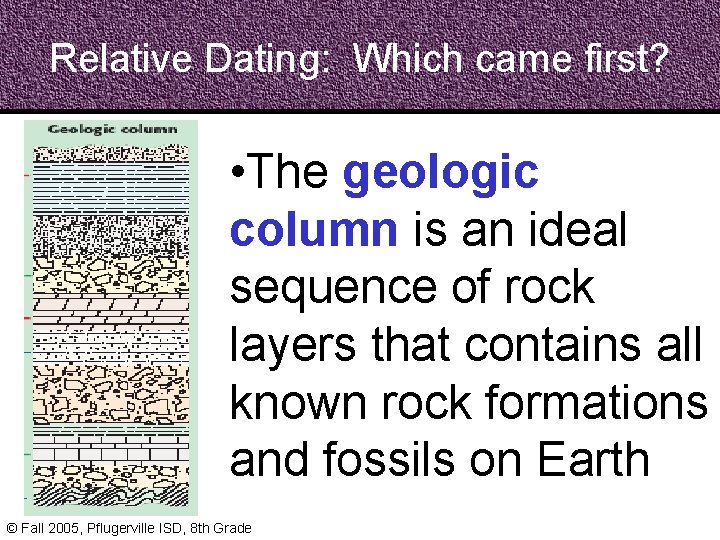 Relative Dating: Which came first?

Geologic column

•The geologic column is an ideal sequence of rock layers that contains all known rock formations and fossils on Earth

© Fall 2005, Pflugerville ISD, 8th Grade